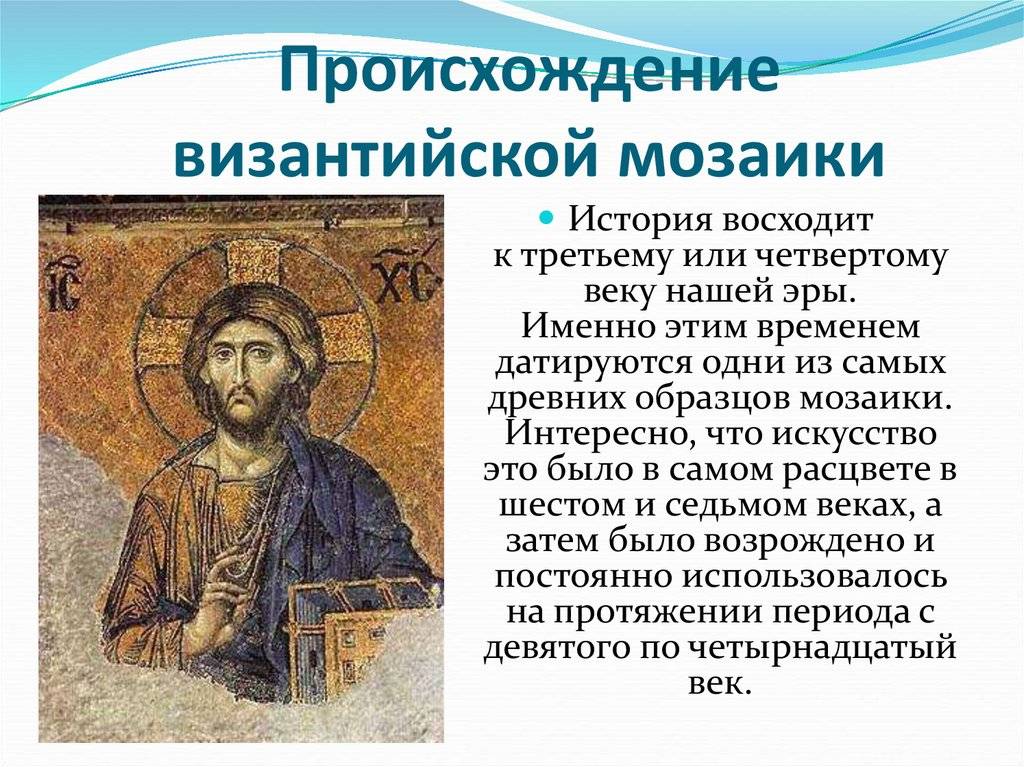 Происхождение византийской мозаики

IC XC

История восходит к третьему или четвертому веку нашей эры. Именно этим временем датируются одни из самых древних образцов мозаики. Интересно, что искусство это было в самом расцвете в шестом и седьмом веках, а затем было возрождено и постоянно использовалось на протяжении периода с девятого по четырнадцатый век.